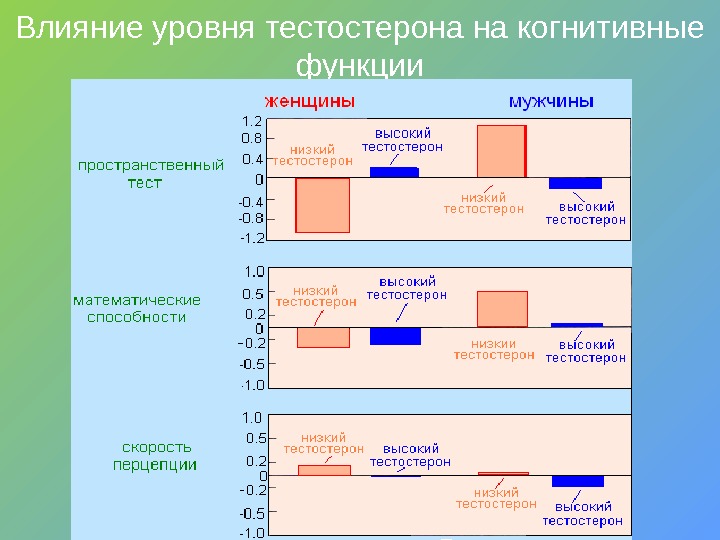 Влияние уровня тестостерона на когнитивные функции

женщины

мужчины

пространственный тест

1.2
0.8
0.4
0
-0.4
-0.8
-1.2

низкий тестостерон

высокий тестостерон

низкий тестостерон

высокий тестостерон

математические способности

1.0
0.5
0.2
0
-0.2
-0.5
-1.0

низкий тестостерон

высокий тестостерон

низкии тестостерон

высокий тестостерон

скорость перцепции

1.0
0.5
0.2
0
-0.2
-0.5
-1.0

низкий тестостерон

высокий тестостерон

низкий тестостерон

высокий тестостерон